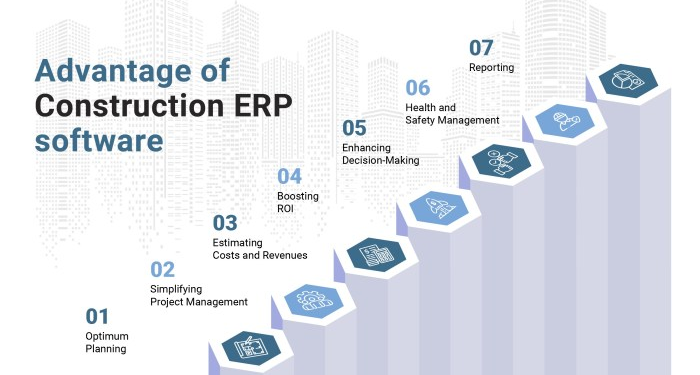 Advantage of Construction ERP software

01
Optimum Planning

02
Simplifying Project Management

03
Estimating Costs and Revenues

04
Boosting ROI

05
Enhancing Decision-Making

06
Health and Safety Management

07
Reporting